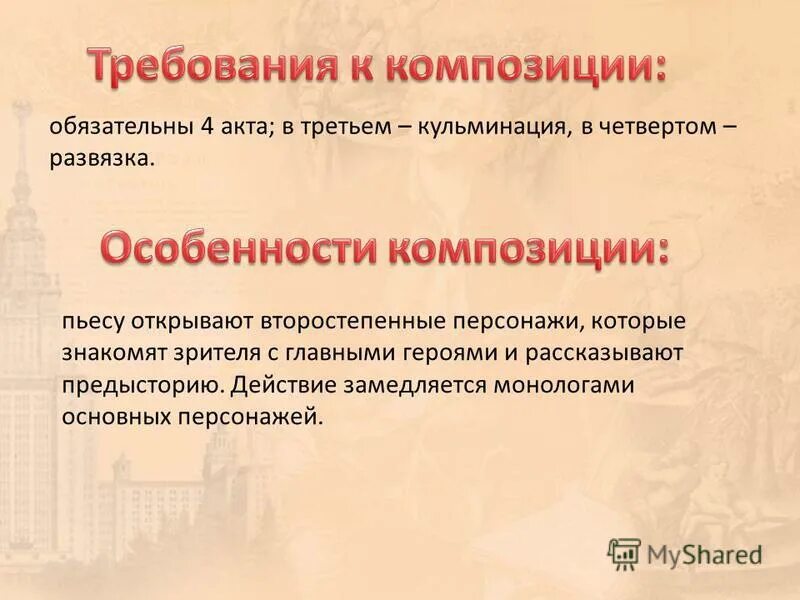 Требования к композиции:

обязательны 4 акта; в третьем – кульминация, в четвертом – развязка.

Особенности композиции:

пьесу открывают второстепенные персонажи, которые знакомят зрителя с главными героями и рассказывают предысторию. Действие замедляется монологами основных персонажей.

MyShared